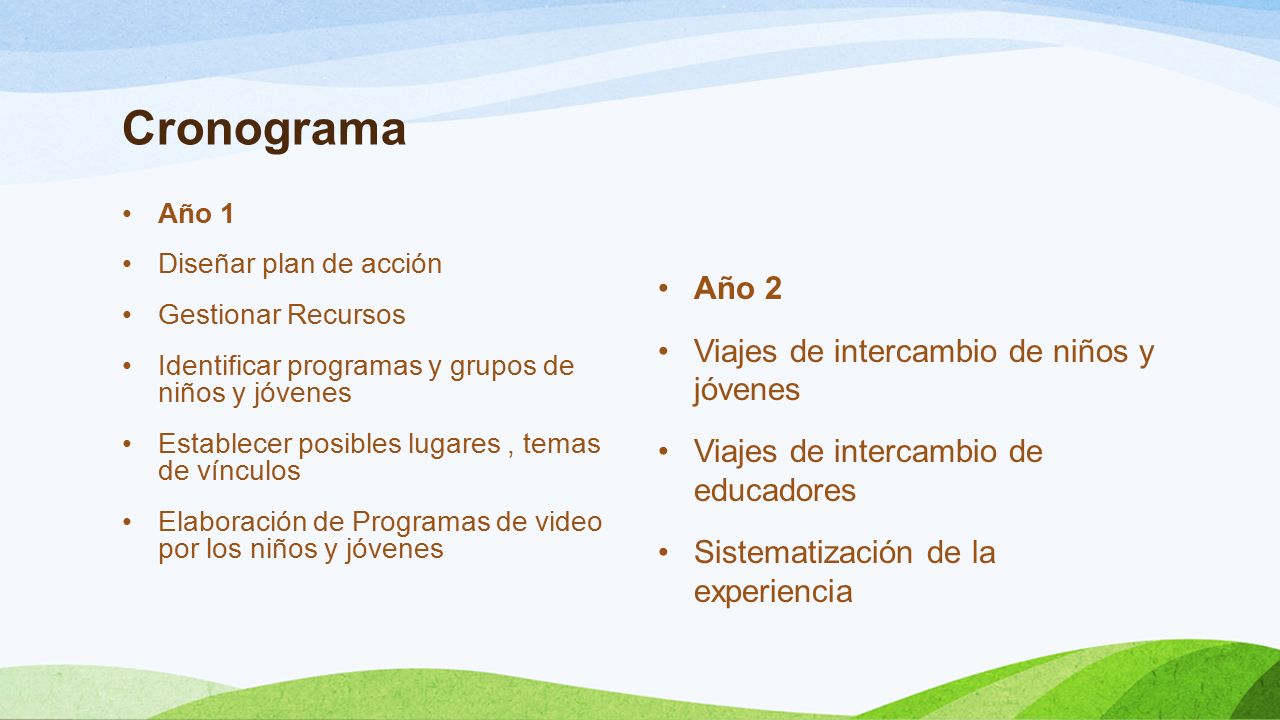 Cronograma

• Año 1
• Diseñar plan de acción
• Gestionar Recursos
• Identificar programas y grupos de niños y jóvenes
• Establecer posibles lugares , temas de vínculos
• Elaboración de Programas de video por los niños y jóvenes

• Año 2
• Viajes de intercambio de niños y jóvenes
• Viajes de intercambio de educadores
• Sistematización de la experiencia